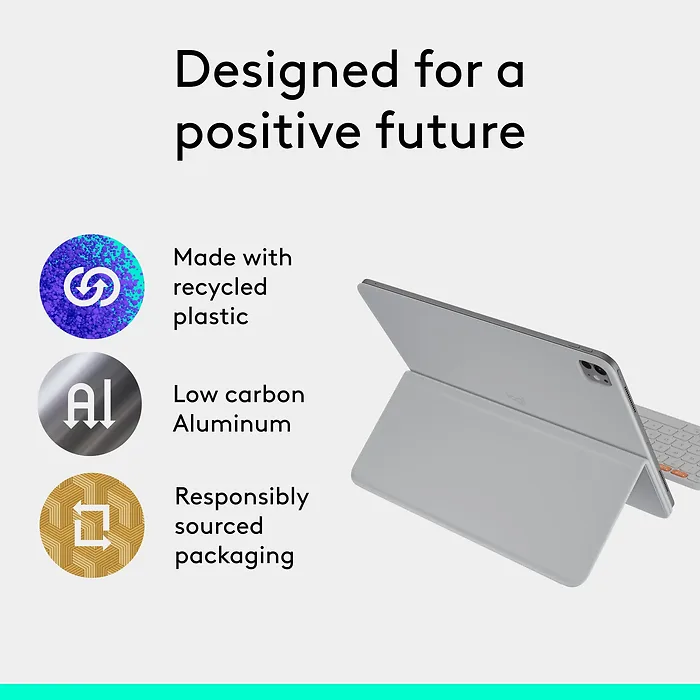 Designed for a positive future

Made with recycled plastic

Al

Low carbon Aluminum

Responsibly sourced packaging